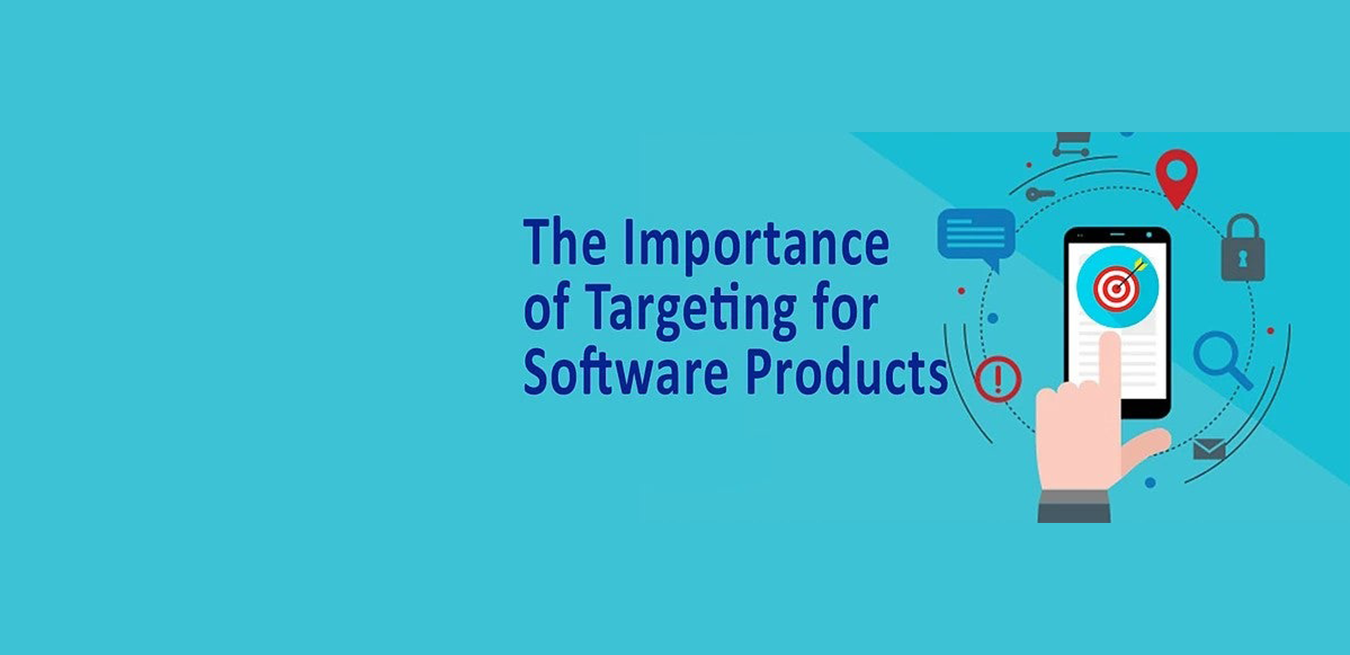 The Importance of Targeting for Software Products